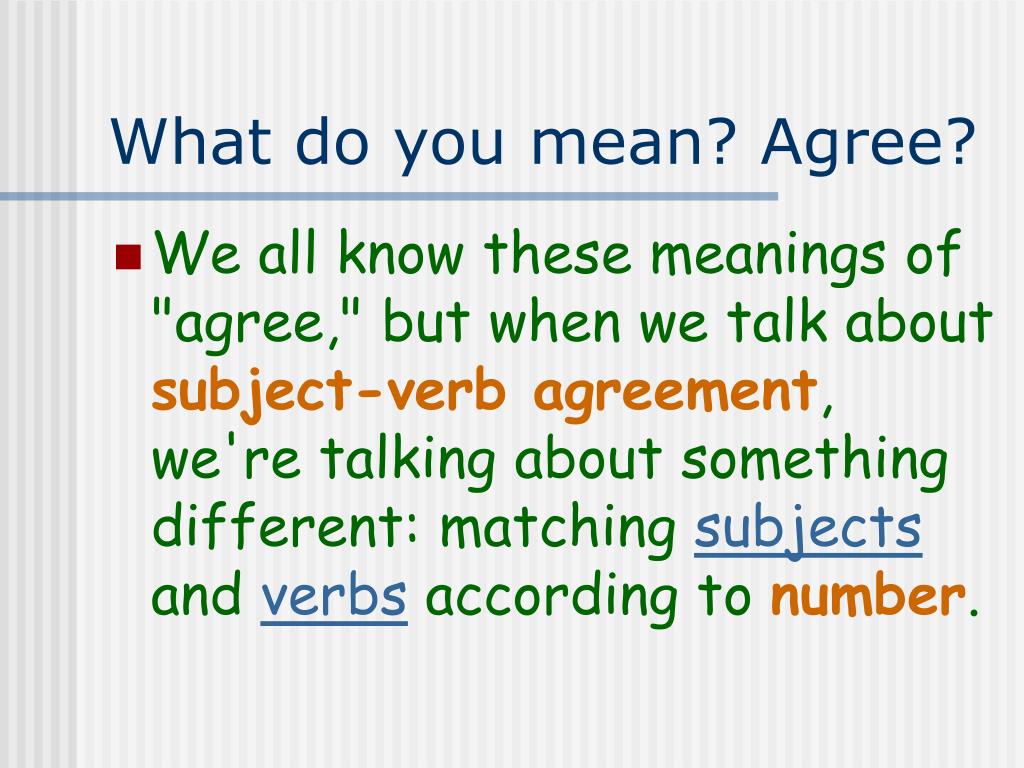 What do you mean? Agree?

We all know these meanings of "agree," but when we talk about subject-verb agreement, we're talking about something different: matching subjects and verbs according to number.